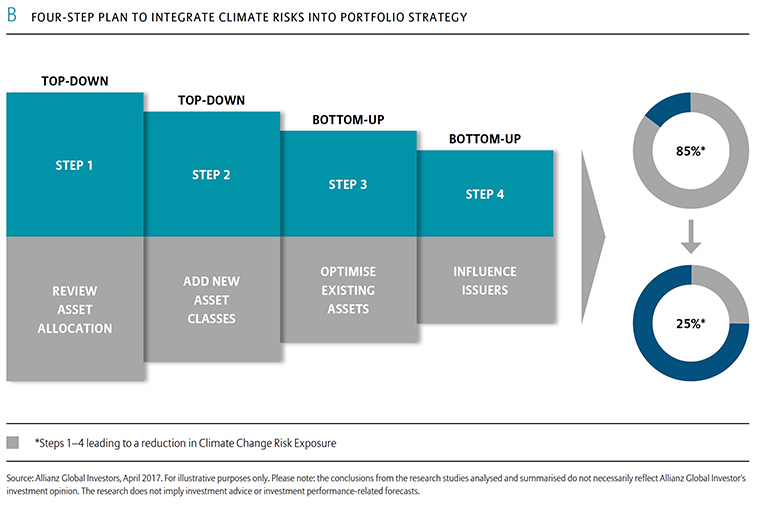 B FOUR-STEP PLAN TO INTEGRATE CLIMATE RISKS INTO PORTFOLIO STRATEGY

TOP-DOWN

STEP 1

REVIEW ASSET ALLOCATION

TOP-DOWN

STEP 2

ADD NEW ASSET CLASSES

BOTTOM-UP

STEP 3

OPTIMISE EXISTING ASSETS

BOTTOM-UP

STEP 4

INFLUENCE ISSUERS

85%*

25%*

*Steps 1–4 leading to a reduction in Climate Change Risk Exposure

Source: Allianz Global Investors, April 2017. For illustrative purposes only. Please note: the conclusions from the research studies analysed and summarised do not necessarily reflect Allianz Global Investor's investment opinion. The research does not imply investment advice or investment performance-related forecasts.